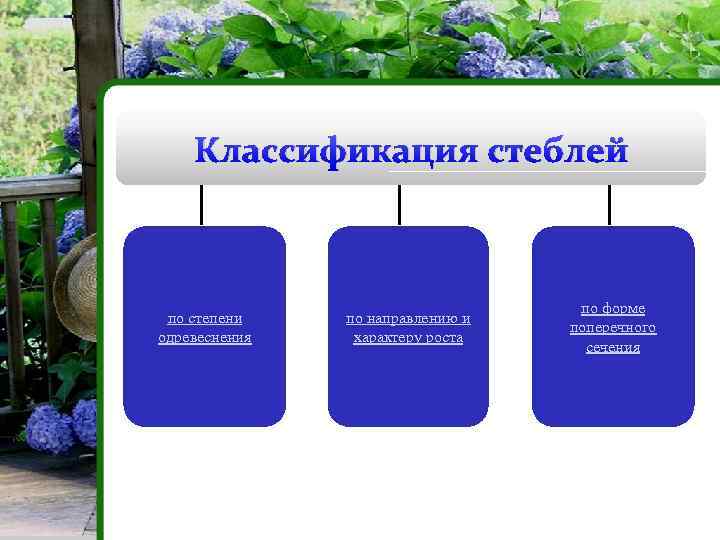 Классификация стеблей

по степени одревеснения

по направлению и характеру роста

по форме поперечного сечения